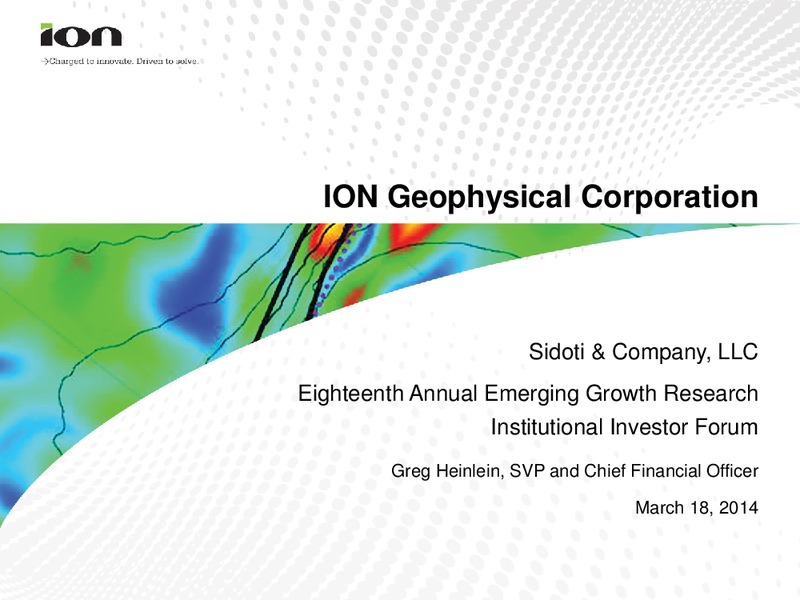 ion
→Charged to innovate. Driven to solve.

ION Geophysical Corporation

Sidoti & Company, LLC

Eighteenth Annual Emerging Growth Research Institutional Investor Forum

Greg Heinlein, SVP and Chief Financial Officer

March 18, 2014